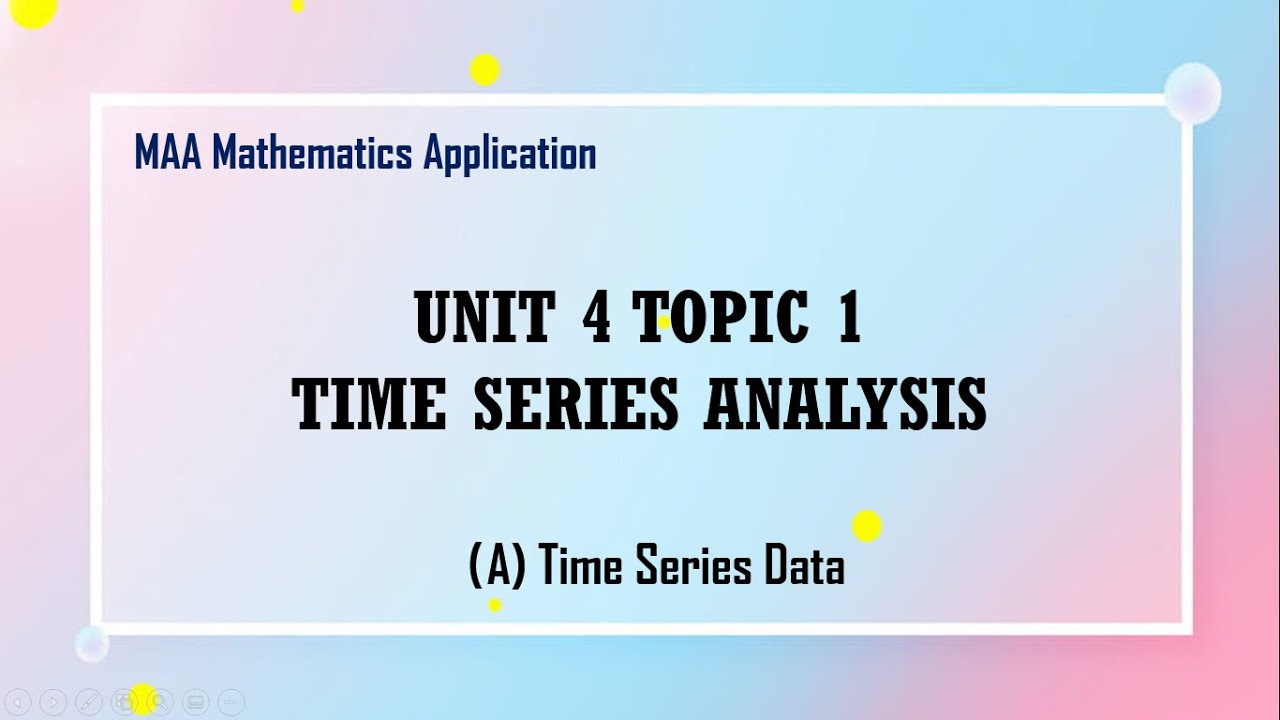 MAA Mathematics Application

UNIT 4 TOPIC 1
TIME SERIES ANALYSIS

(A) Time Series Data